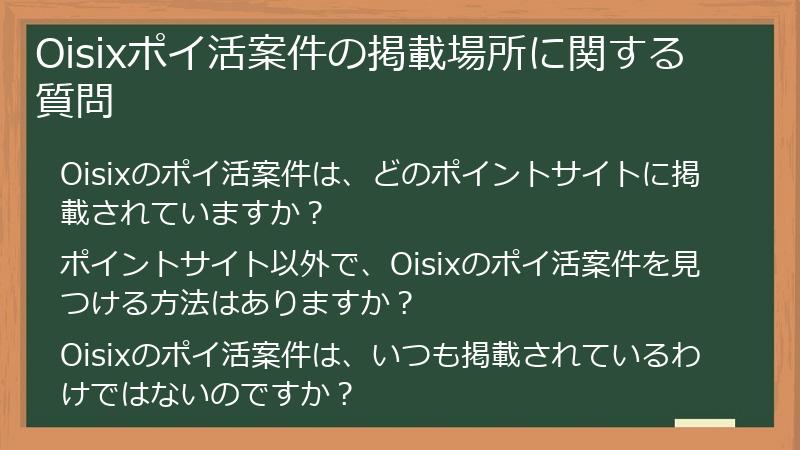 Oisixポイ活案件の掲載場所に関する質問

Oisixのポイ活案件は、どのポイントサイトに掲載されていますか？

ポイントサイト以外で、Oisixのポイ活案件を見つける方法はありますか？

Oisixのポイ活案件は、いつも掲載されているわけではないのですか？